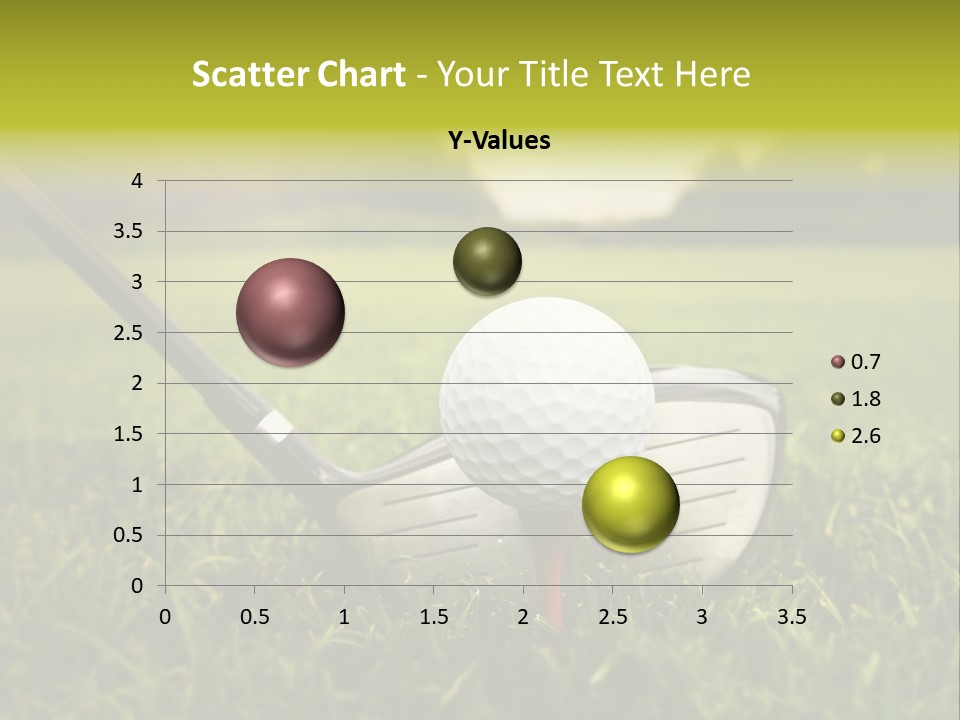 Scatter Chart - Your Title Text Here

Y-Values

4
3.5
3
2.5
2
1.5
1
0.5
0

0 0.5 1 1.5 2 2.5 3 3.5

0.7
1.8
2.6